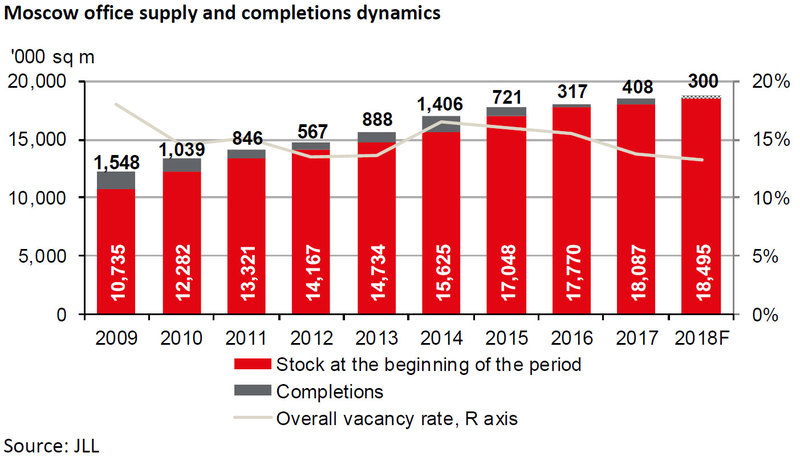 Moscow office supply and completions dynamics

'000 sq m

20,000
15,000
10,000
5,000
0

20%
15%
10%
5%
0%

1,548
1,039
846
567
888
1,406
721
317
408
300

10,735
12,282
13,321
14,167
14,734
15,625
17,048
17,770
18,087
18,495

2009
2010
2011
2012
2013
2014
2015
2016
2017
2018F

Stock at the beginning of the period
Completions
Overall vacancy rate, R axis

Source: JLL